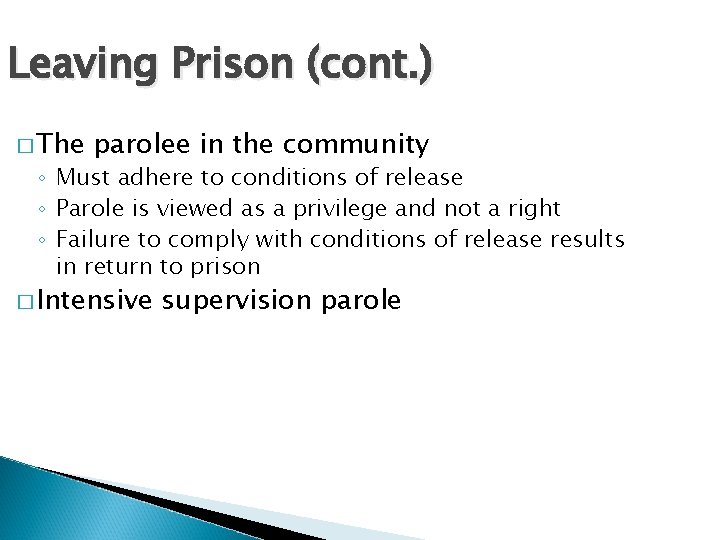 Leaving Prison (cont.)

□ The parolee in the community
◦ Must adhere to conditions of release
◦ Parole is viewed as a privilege and not a right
◦ Failure to comply with conditions of release results in return to prison

□ Intensive supervision parole